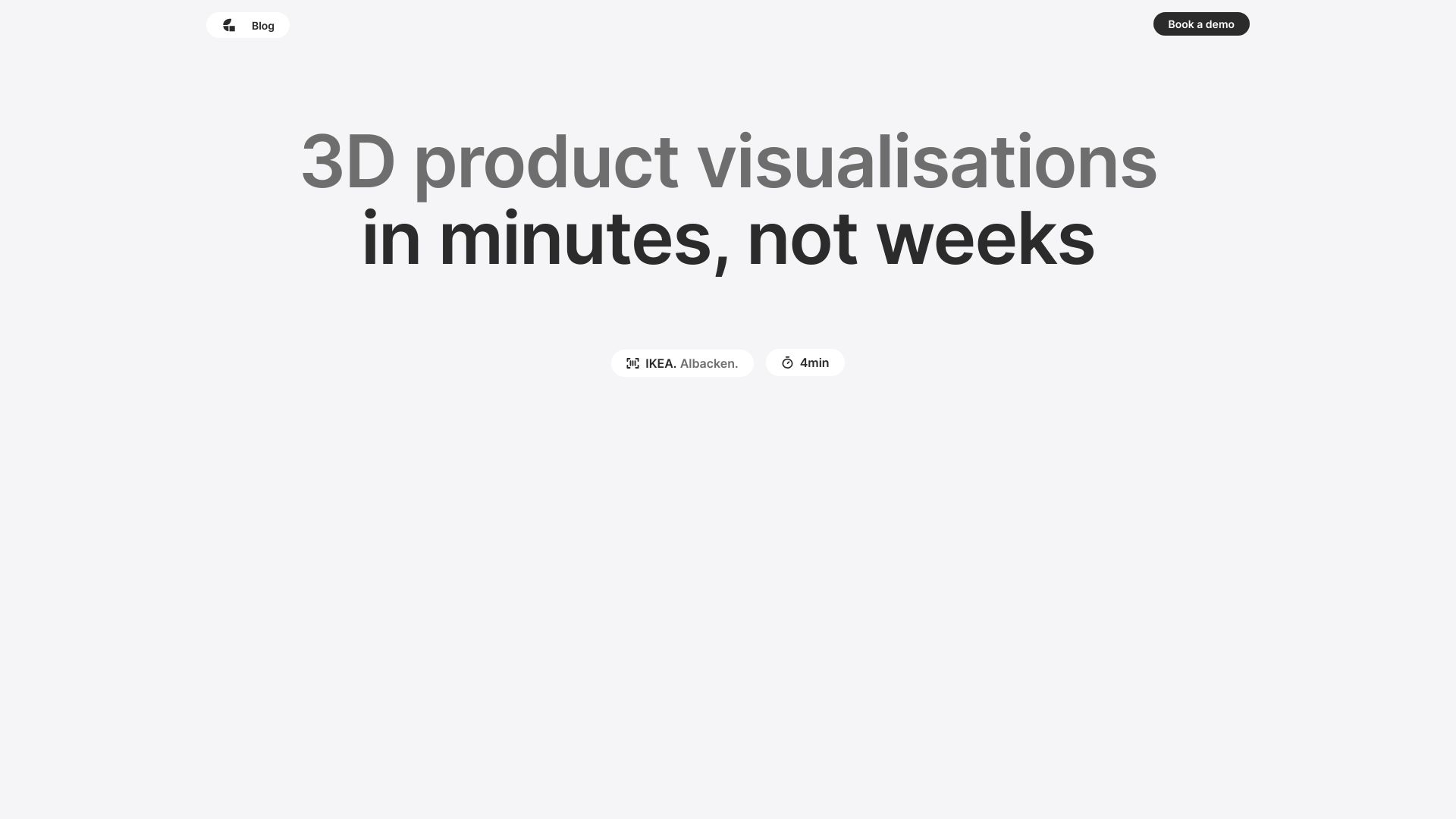 Blog

Book a demo

3D product visualisations
in minutes, not weeks

IKEA. Albacken.

4min